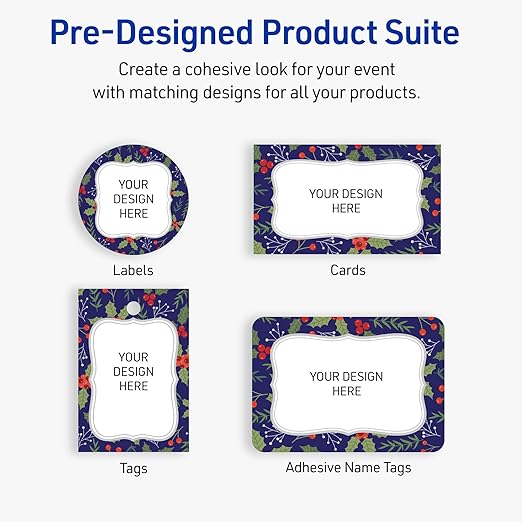 Pre-Designed Product Suite

Create a cohesive look for your event with matching designs for all your products.

YOUR DESIGN HERE

Labels

YOUR DESIGN HERE

Cards

YOUR DESIGN HERE

Tags

YOUR DESIGN HERE

Adhesive Name Tags